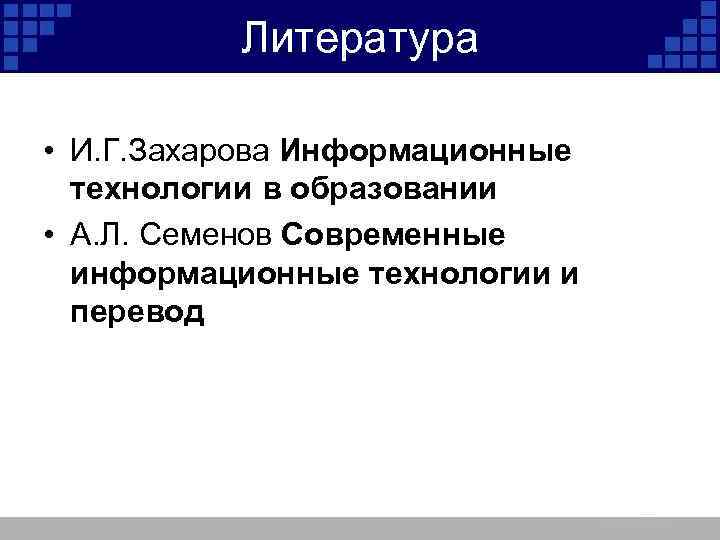 Литература

• И.Г.Захарова Информационные технологии в образовании
• А.Л. Семенов Современные информационные технологии и перевод